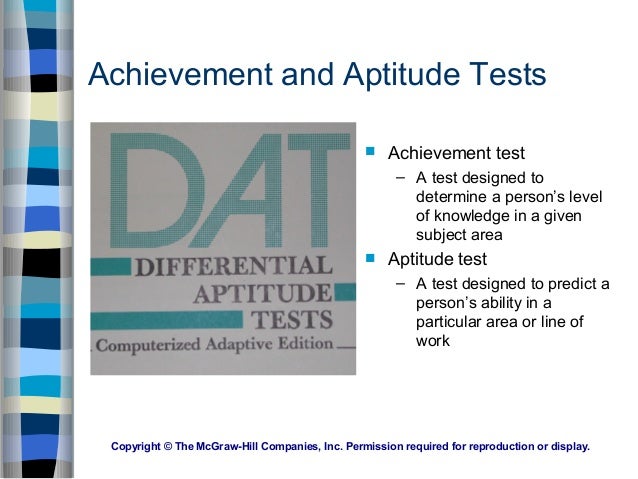 Achievement and Aptitude Tests

DAT
DIFFERENTIAL
APTITUDE
TESTS
Computerized Adaptive Edition

- Achievement test
  – A test designed to determine a person's level of knowledge in a given subject area
- Aptitude test
  – A test designed to predict a person's ability in a particular area or line of work

Copyright © The McGraw-Hill Companies, Inc. Permission required for reproduction or display.